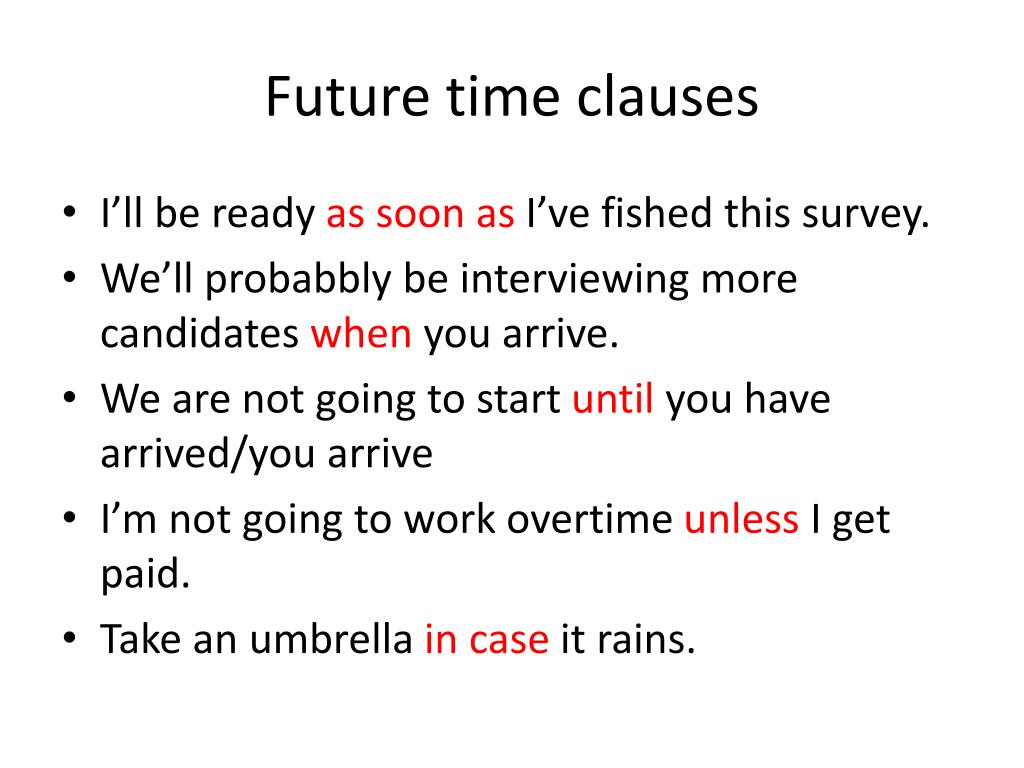 Future time clauses

• I’ll be ready as soon as I’ve fished this survey.
• We’ll probabbly be interviewing more candidates when you arrive.
• We are not going to start until you have arrived/you arrive
• I’m not going to work overtime unless I get paid.
• Take an umbrella in case it rains.